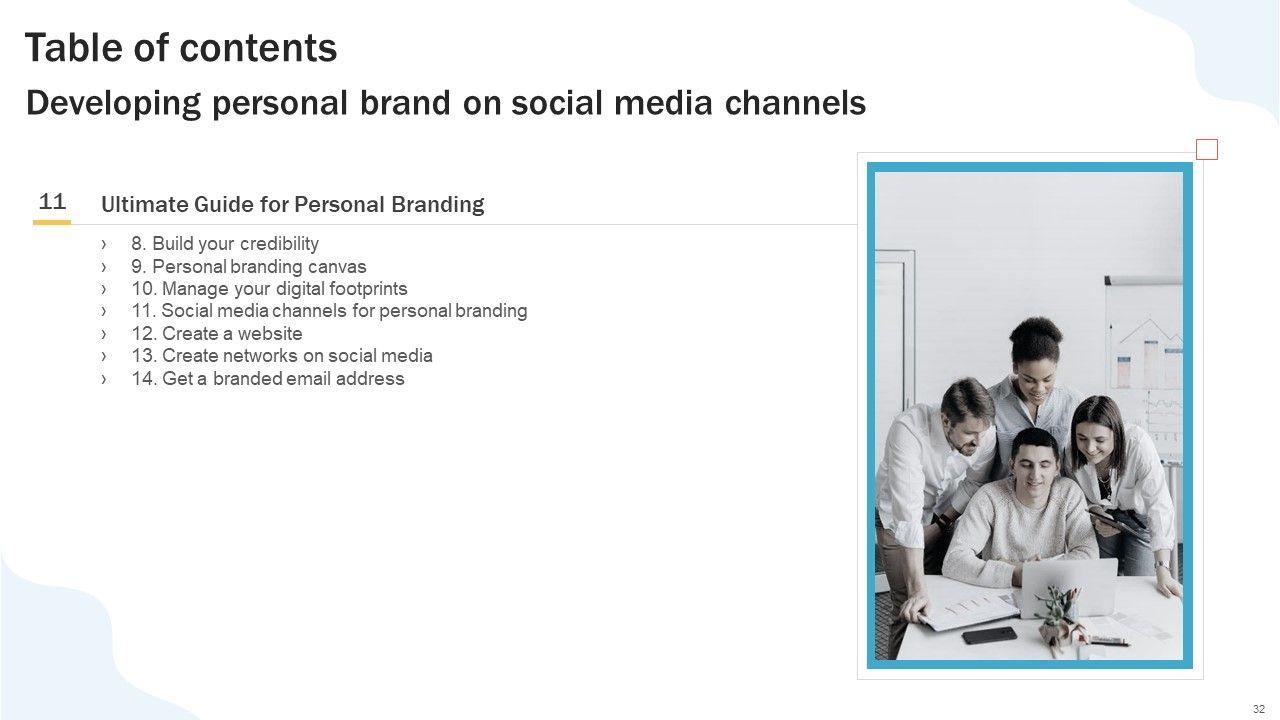 Table of contents
Developing personal brand on social media channels

11 Ultimate Guide for Personal Branding

› 8. Build your credibility
› 9. Personal branding canvas
› 10. Manage your digital footprints
› 11. Social media channels for personal branding
› 12. Create a website
› 13. Create networks on social media
› 14. Get a branded email address

32